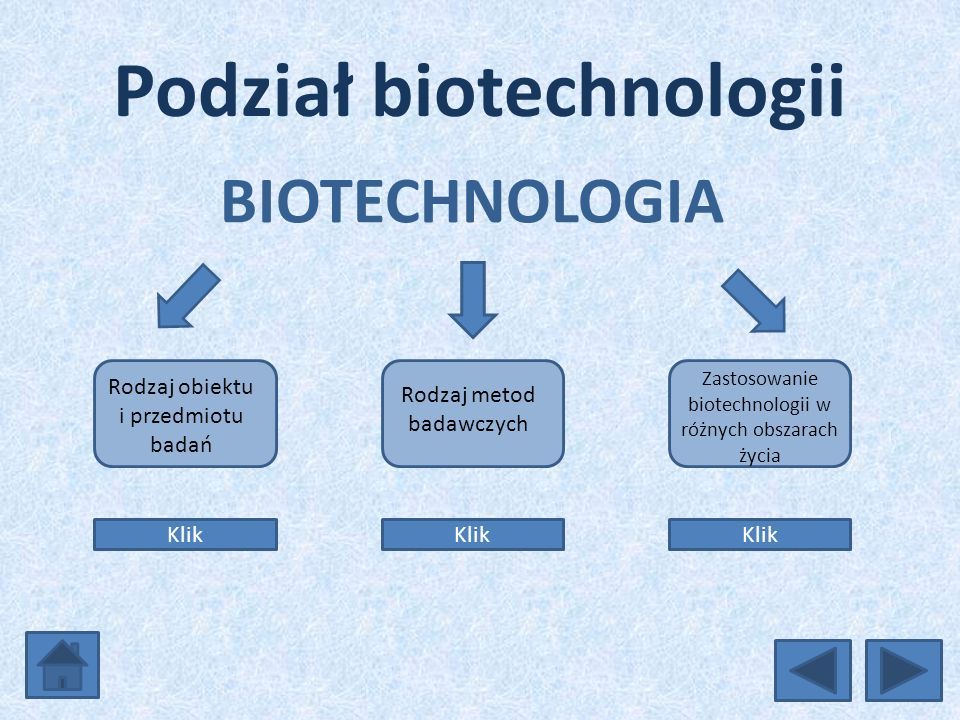 Podział biotechnologii

BIOTECHNOLOGIA

Rodzaj obiektu i przedmiotu badań

Rodzaj metod badawczych

Zastosowanie biotechnologii w różnych obszarach życia

Klik

Klik

Klik